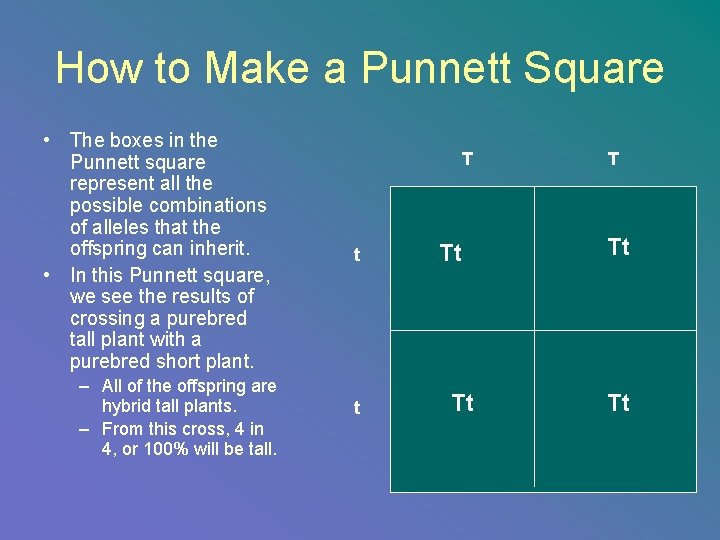 How to Make a Punnett Square

• The boxes in the Punnett square represent all the possible combinations of alleles that the offspring can inherit.
• In this Punnett square, we see the results of crossing a purebred tall plant with a purebred short plant.
– All of the offspring are hybrid tall plants.
– From this cross, 4 in 4, or 100% will be tall.

| | T | T |
|---|---|---|
| t | Tt | Tt |
| t | Tt | Tt |